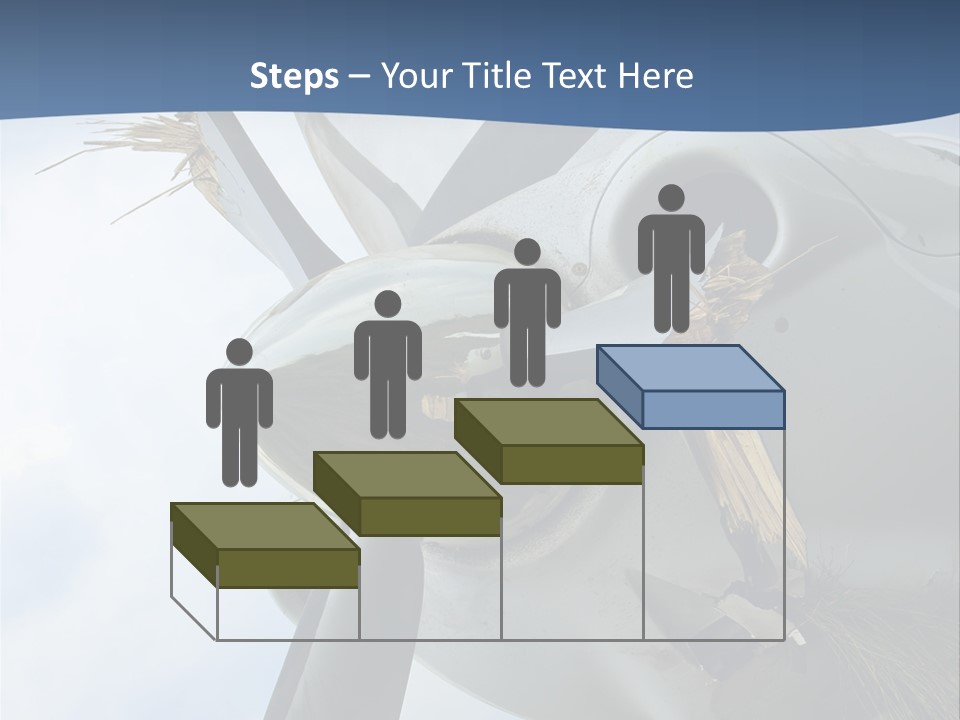 Steps – Your Title Text Here